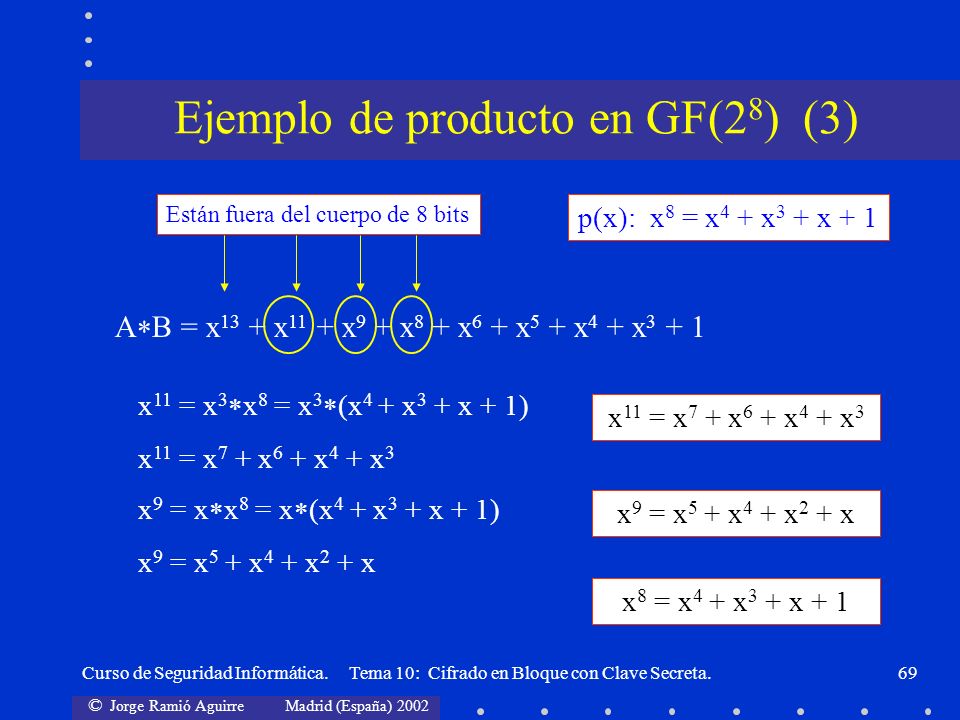 Ejemplo de producto en GF($2^8$) (3)

Están fuera del cuerpo de 8 bits

p(x): $x^8 = x^4 + x^3 + x + 1$

$A*B = x^{13} + x^{11} + x^9 + x^8 + x^6 + x^5 + x^4 + x^3 + 1$

$x^{11} = x^3*x^8 = x^3*(x^4 + x^3 + x + 1)$

$x^{11} = x^7 + x^6 + x^4 + x^3$

$x^9 = x*x^8 = x*(x^4 + x^3 + x + 1)$

$x^9 = x^5 + x^4 + x^2 + x$

$x^{11} = x^7 + x^6 + x^4 + x^3$

$x^9 = x^5 + x^4 + x^2 + x$

$x^8 = x^4 + x^3 + x + 1$

Curso de Seguridad Informática. Tema 10: Cifrado en Bloque con Clave Secreta. 69

© Jorge Ramió Aguirre Madrid (España) 2002